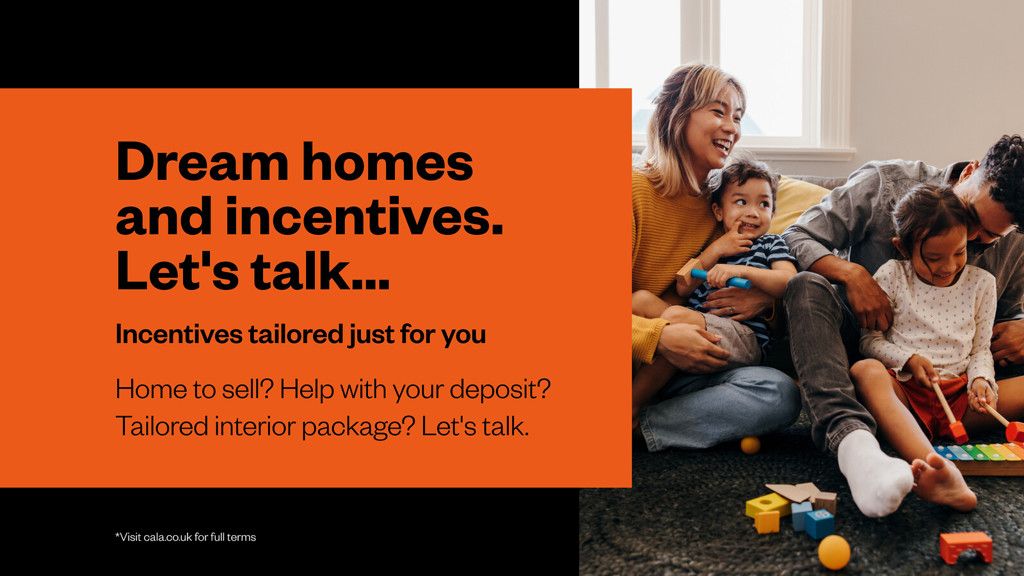 Dream homes and incentives. Let's talk...

Incentives tailored just for you

Home to sell? Help with your deposit? Tailored interior package? Let's talk.

*Visit cala.co.uk for full terms